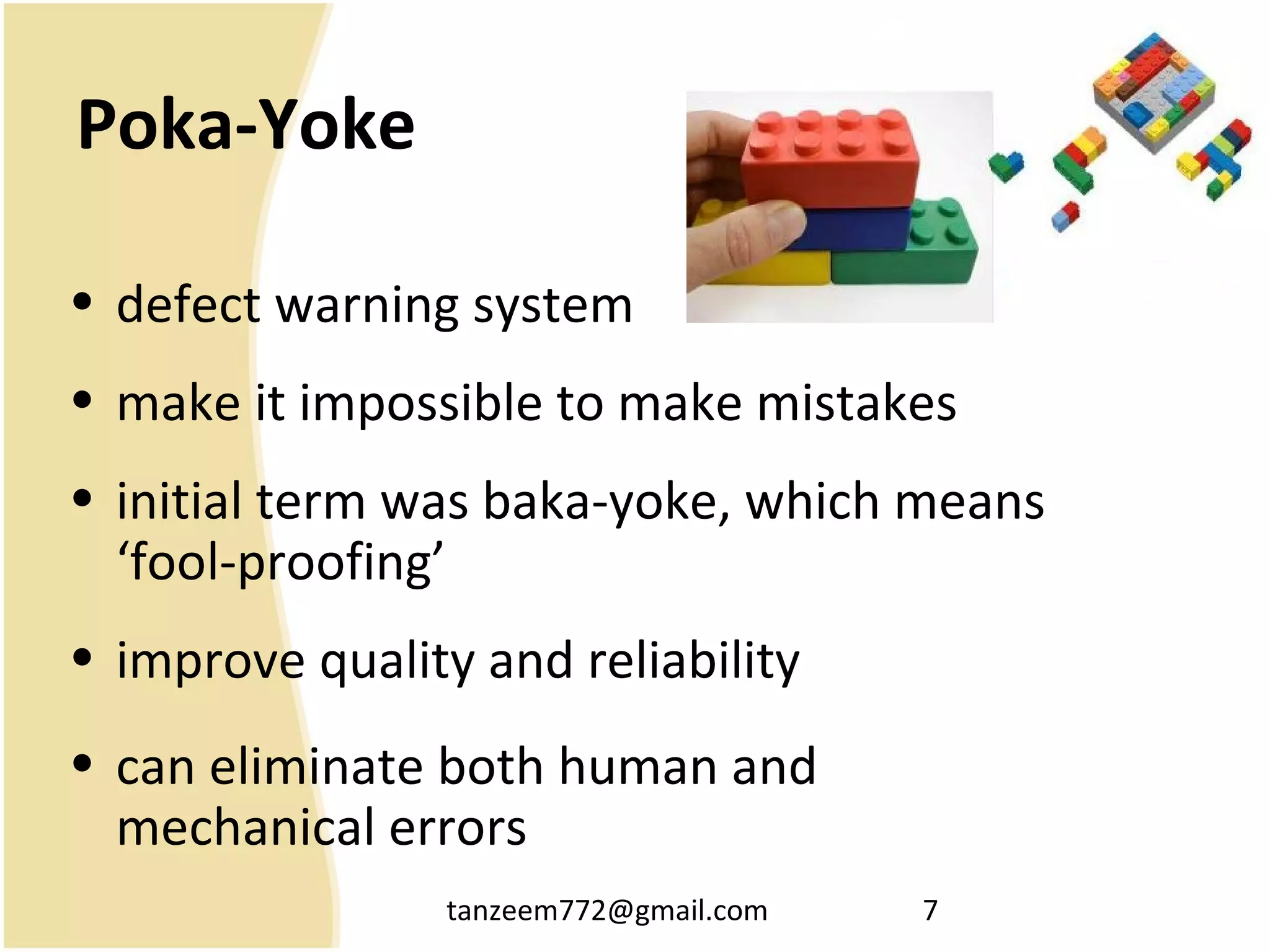 Poka-Yoke

• defect warning system

• make it impossible to make mistakes

• initial term was baka-yoke, which means ‘fool-proofing’

• improve quality and reliability

• can eliminate both human and mechanical errors

tanzeem772@gmail.com 7